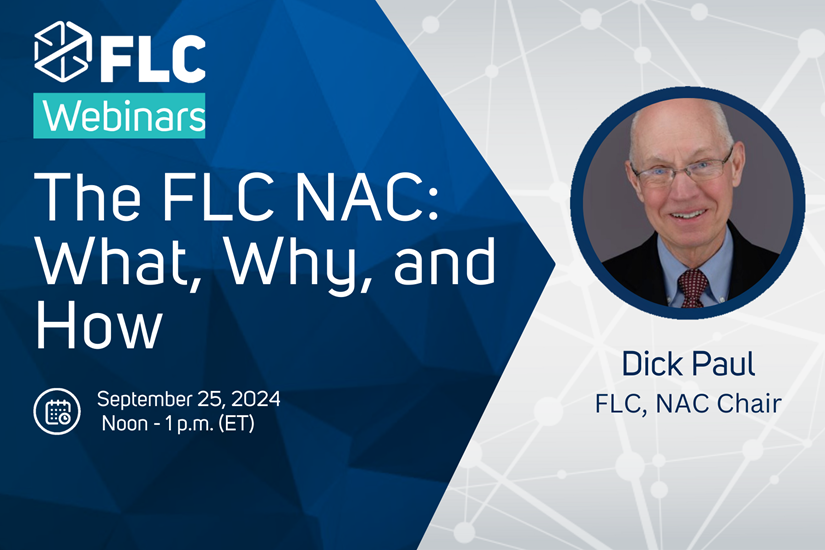 FLC
Webinars

The FLC NAC: What, Why, and How

September 25, 2024
Noon - 1 p.m. (ET)

Dick Paul
FLC, NAC Chair